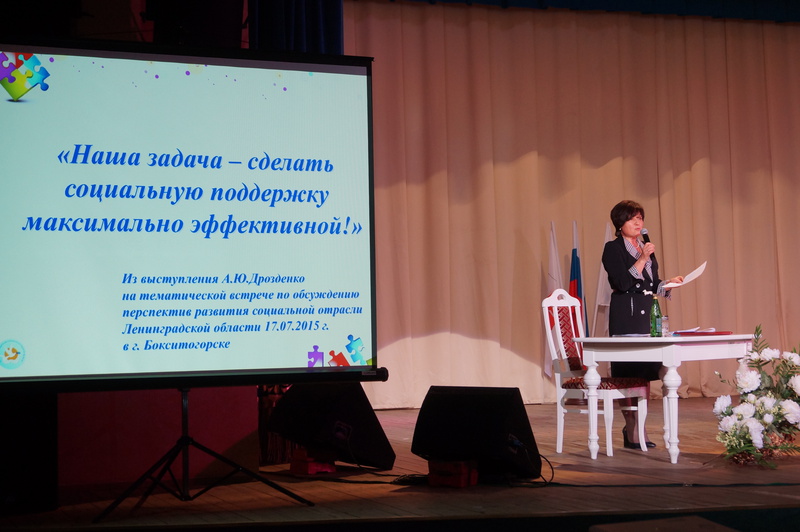 «Наша задача – сделать социальную поддержку максимально эффективной!»

Из выступления А.Ю.Дрозденко на тематической встрече по обсуждению перспектив развития социальной отрасли Ленинградской области 17.07.2015 г. в г. Бокситогорске